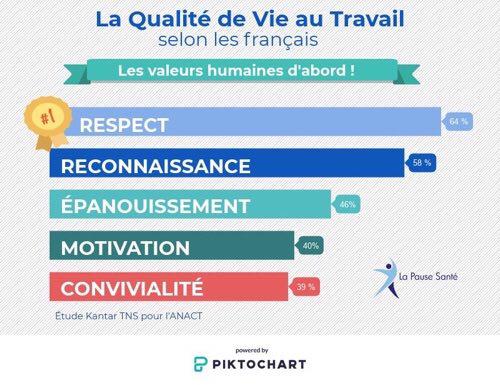 La Qualité de Vie au Travail
selon les français

Les valeurs humaines d'abord !

#1

RESPECT 64 %

RECONNAISSANCE 58 %

ÉPANOUISSEMENT 46%

MOTIVATION 40%

CONVIVIALITÉ 39 %

La Pause Santé

Étude Kantar TNS pour l'ANACT

powered by
PIKTOCHART